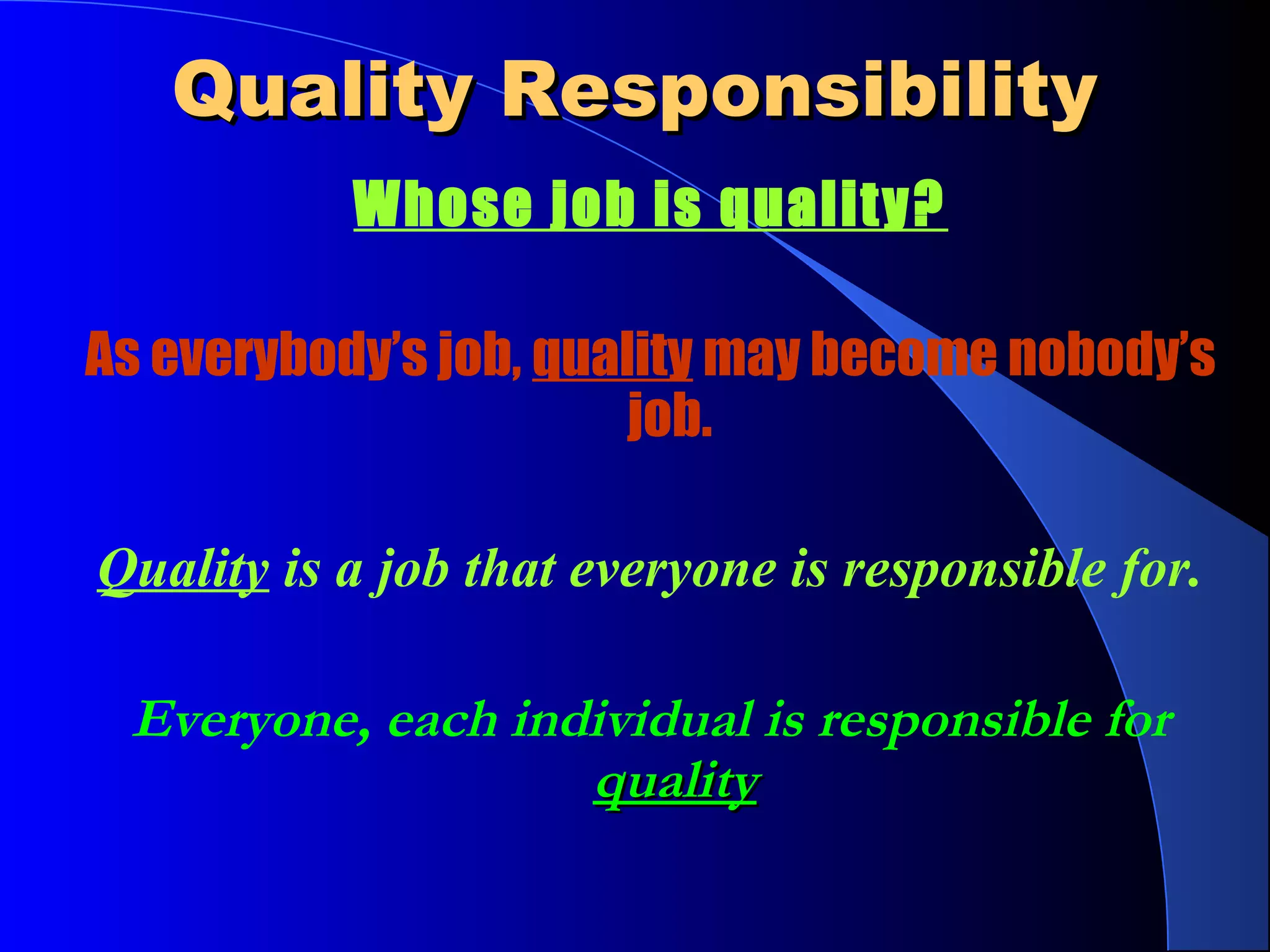 Quality Responsibility

Whose job is quality?

As everybody's job, quality may become nobody's job.

Quality is a job that everyone is responsible for.

Everyone, each individual is responsible for quality